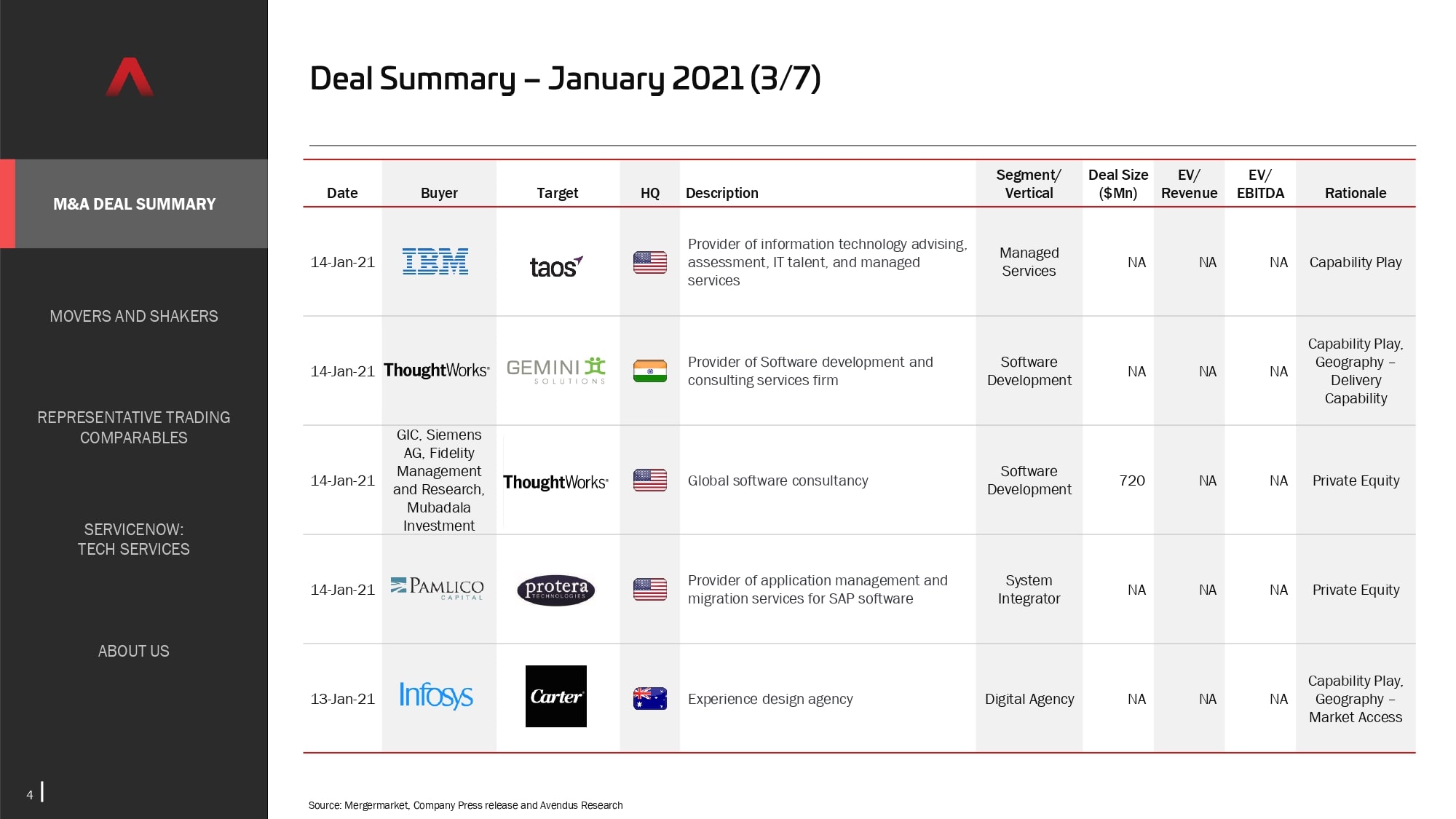 M&A DEAL SUMMARY

MOVERS AND SHAKERS

REPRESENTATIVE TRADING COMPARABLES

SERVICENOW: TECH SERVICES

ABOUT US

4

Deal Summary – January 2021 (3/7)

| Date | Buyer | Target | HQ | Description | Segment/ Vertical | Deal Size ($Mn) | EV/ Revenue | EV/ EBITDA | Rationale |
|---|---|---|---|---|---|---|---|---|---|
| 14-Jan-21 | IBM | taos | | Provider of information technology advising, assessment, IT talent, and managed services | Managed Services | NA | NA | NA | Capability Play |
| 14-Jan-21 | ThoughtWorks | GEMINI SOLUTIONS | | Provider of Software development and consulting services firm | Software Development | NA | NA | NA | Capability Play, Geography – Delivery Capability |
| 14-Jan-21 | GIC, Siemens AG, Fidelity Management and Research, Mubadala Investment | ThoughtWorks | | Global software consultancy | Software Development | 720 | NA | NA | Private Equity |
| 14-Jan-21 | PAMLICO CAPITAL | protera TECHNOLOGIES | | Provider of application management and migration services for SAP software | System Integrator | NA | NA | NA | Private Equity |
| 13-Jan-21 | Infosys | Carter | | Experience design agency | Digital Agency | NA | NA | NA | Capability Play, Geography – Market Access |

Source: Mergermarket, Company Press release and Avendus Research